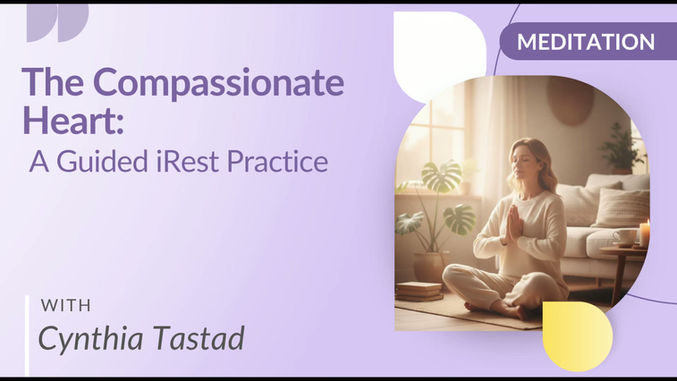 MEDITATION

The Compassionate Heart:
A Guided iRest Practice

WITH
Cynthia Tastad